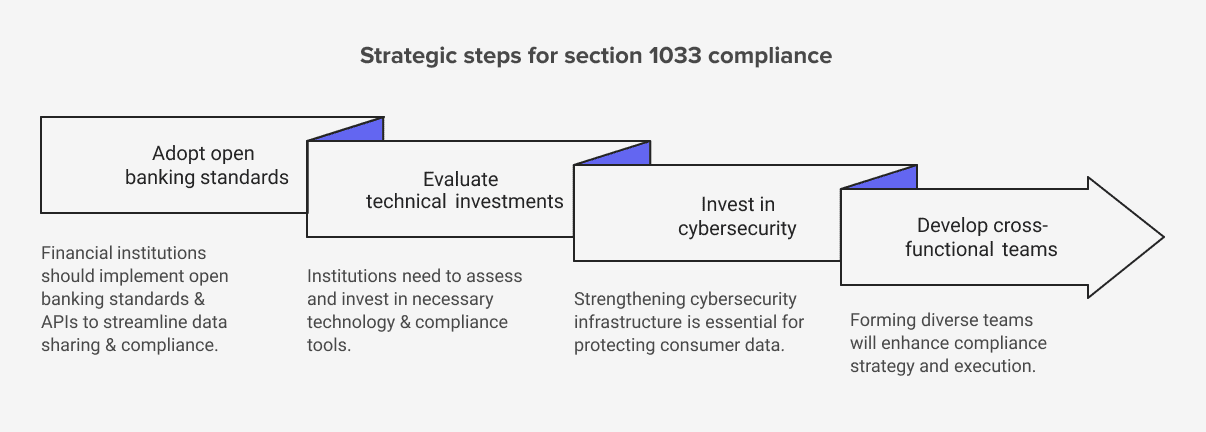 Strategic steps for section 1033 compliance

Adopt open banking standards

Financial institutions should implement open banking standards & APIs to streamline data sharing & compliance.

Evaluate technical investments

Institutions need to assess and invest in necessary technology & compliance tools.

Invest in cybersecurity

Strengthening cybersecurity infrastructure is essential for protecting consumer data.

Develop cross-functional teams

Forming diverse teams will enhance compliance strategy and execution.